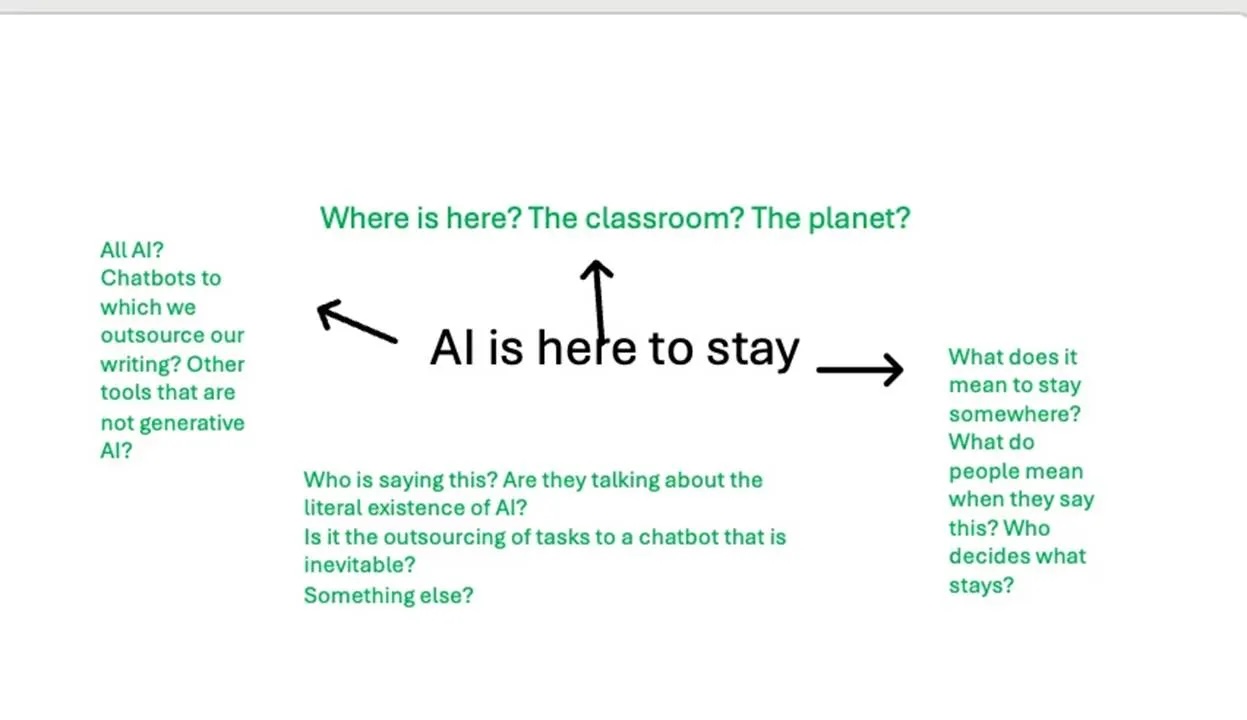 Where is here? The classroom? The planet?

All AI? Chatbots to which we outsource our writing? Other tools that are not generative AI?

AI is here to stay

What does it mean to stay somewhere? What do people mean when they say this? Who decides what stays?

Who is saying this? Are they talking about the literal existence of AI?
Is it the outsourcing of tasks to a chatbot that is inevitable?
Something else?